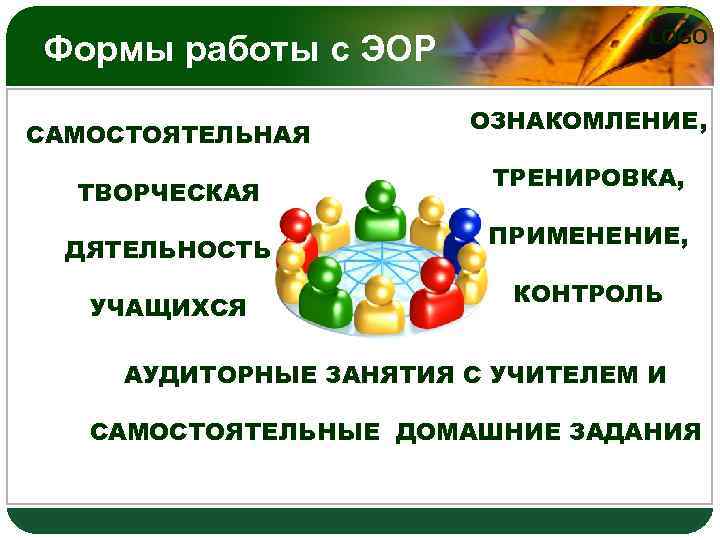 Формы работы с ЭОР

LOGO

САМОСТОЯТЕЛЬНАЯ

ТВОРЧЕСКАЯ

ДЯТЕЛЬНОСТЬ

УЧАЩИХСЯ

ОЗНАКОМЛЕНИЕ,

ТРЕНИРОВКА,

ПРИМЕНЕНИЕ,

КОНТРОЛЬ

АУДИТОРНЫЕ ЗАНЯТИЯ С УЧИТЕЛЕМ И

САМОСТОЯТЕЛЬНЫЕ ДОМАШНИЕ ЗАДАНИЯ